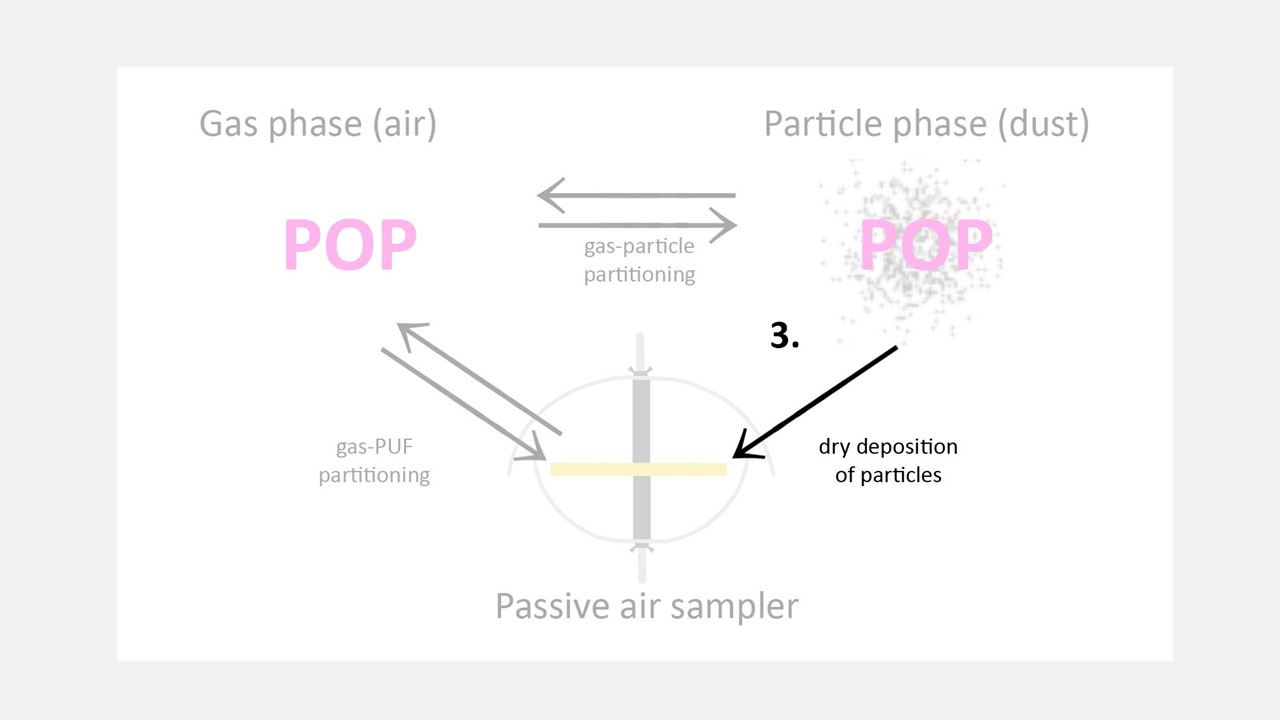 Gas phase (air)

Particle phase (dust)

POP

gas-particle partitioning

POP

3.

gas-PUF partitioning

dry deposition of particles

Passive air sampler